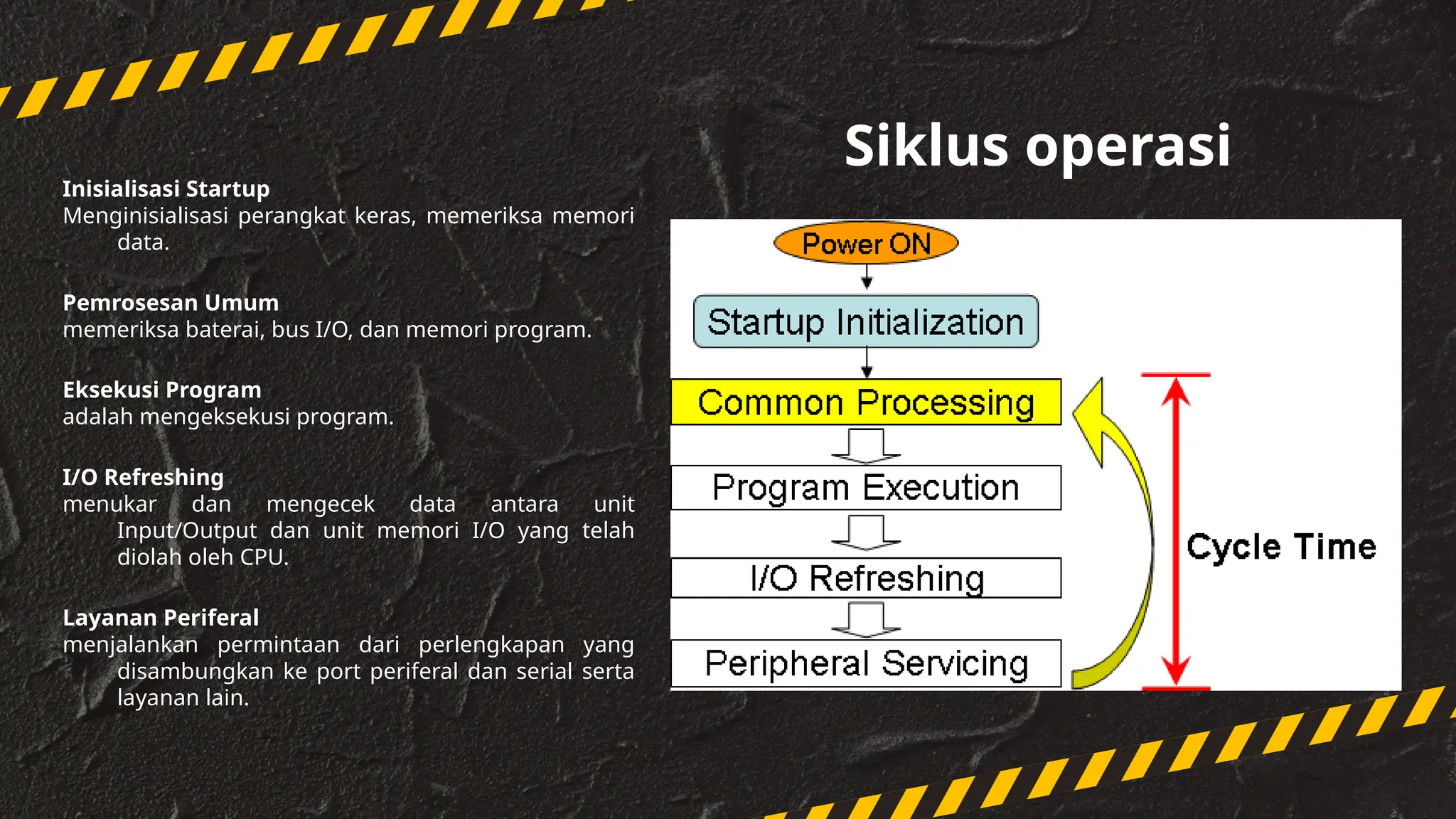 Siklus operasi

Inisialisasi Startup
Menginisialisasi perangkat keras, memeriksa memori data.

Pemrosesan Umum
memeriksa baterai, bus I/O, dan memori program.

Eksekusi Program
adalah mengeksekusi program.

I/O Refreshing
menukar dan mengecek data antara unit Input/Output dan unit memori I/O yang telah diolah oleh CPU.

Layanan Periferal
menjalankan permintaan dari perlengkapan yang disambungkan ke port periferal dan serial serta layanan lain.

Power ON
Startup Initialization
Common Processing
Program Execution
I/O Refreshing
Peripheral Servicing
Cycle Time